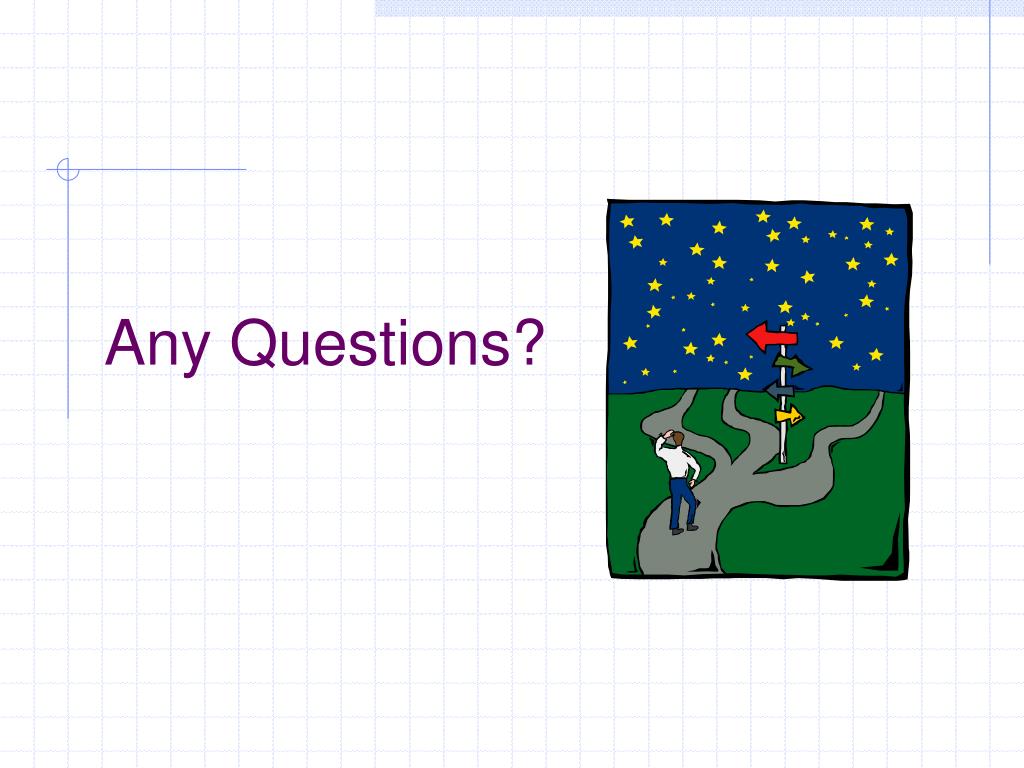 Any Questions?